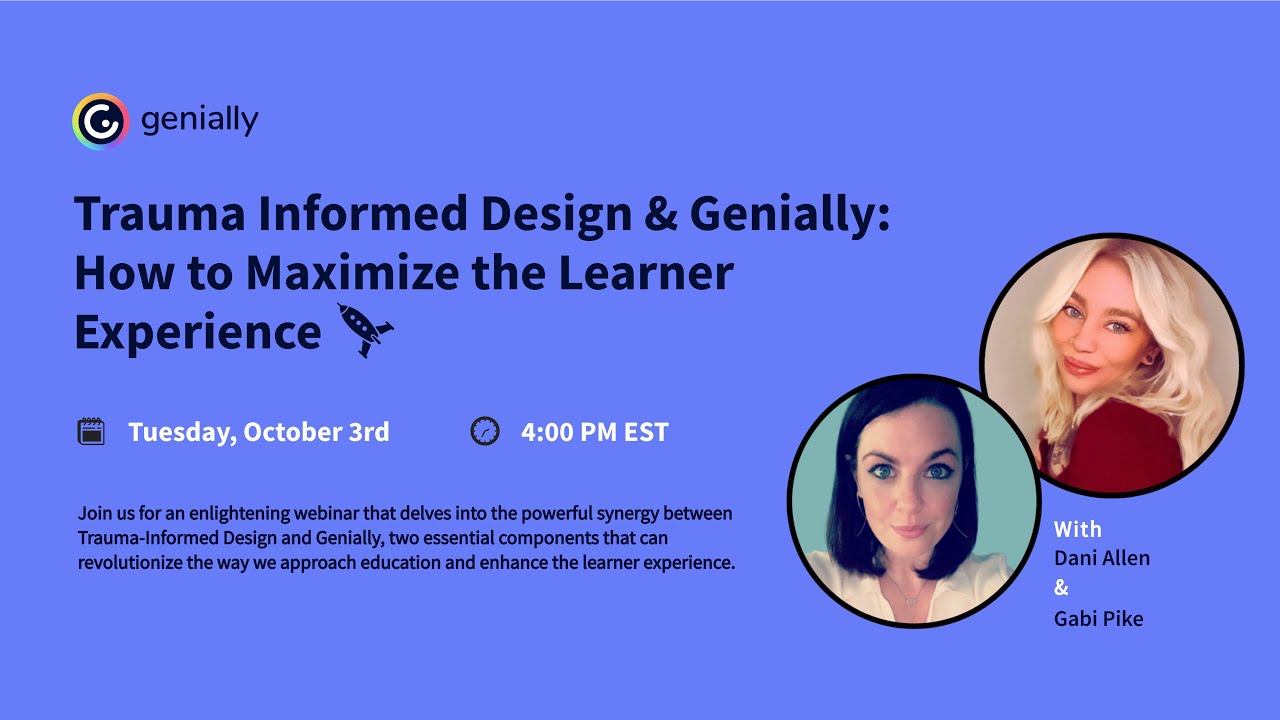 genially

Trauma Informed Design & Genially: How to Maximize the Learner Experience

Tuesday, October 3rd

4:00 PM EST

Join us for an enlightening webinar that delves into the powerful synergy between Trauma-Informed Design and Genially, two essential components that can revolutionize the way we approach education and enhance the learner experience.

With
Dani Allen
&
Gabi Pike